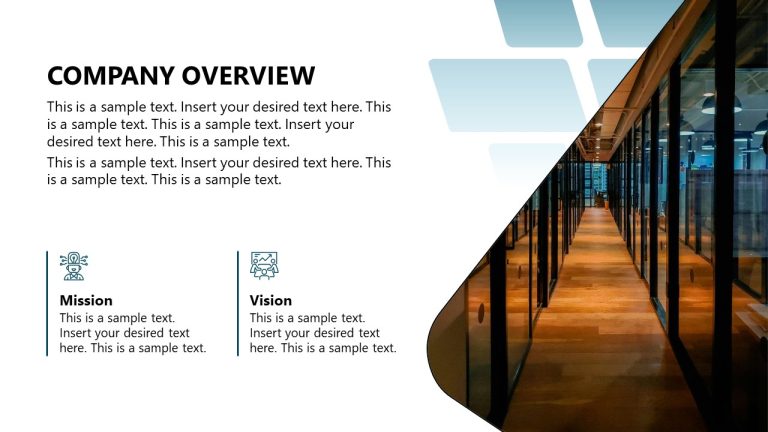 COMPANY OVERVIEW

This is a sample text. Insert your desired text here. This is a sample text. This is a sample text. Insert your desired text here. This is a sample text.

This is a sample text. Insert your desired text here. This is a sample text. This is a sample text.

Mission
This is a sample text. Insert your desired text here. This is a sample text.

Vision
This is a sample text. Insert your desired text here. This is a sample text.